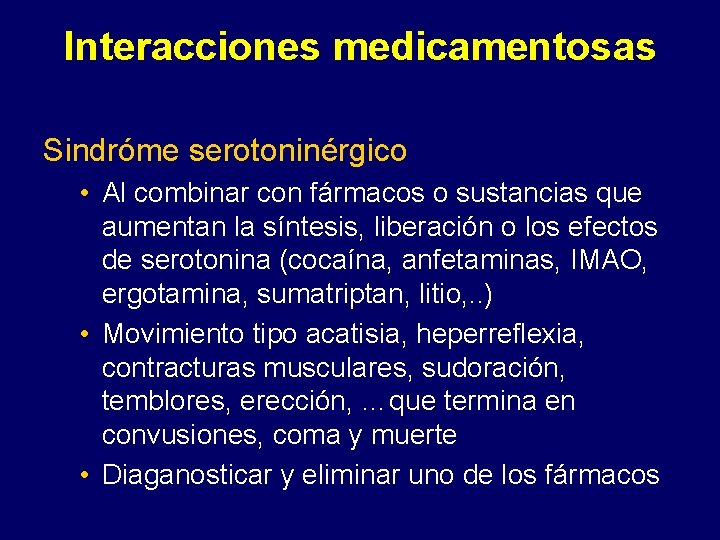 Interacciones medicamentosas

Sindróme serotoninérgico

• Al combinar con fármacos o sustancias que aumentan la síntesis, liberación o los efectos de serotonina (cocaína, anfetaminas, IMAO, ergotamina, sumatriptan, litio,..)

• Movimiento tipo acatisia, heperreflexia, contracturas musculares, sudoración, temblores, erección, ...que termina en convusiones, coma y muerte

• Diaganosticar y eliminar uno de los fármacos